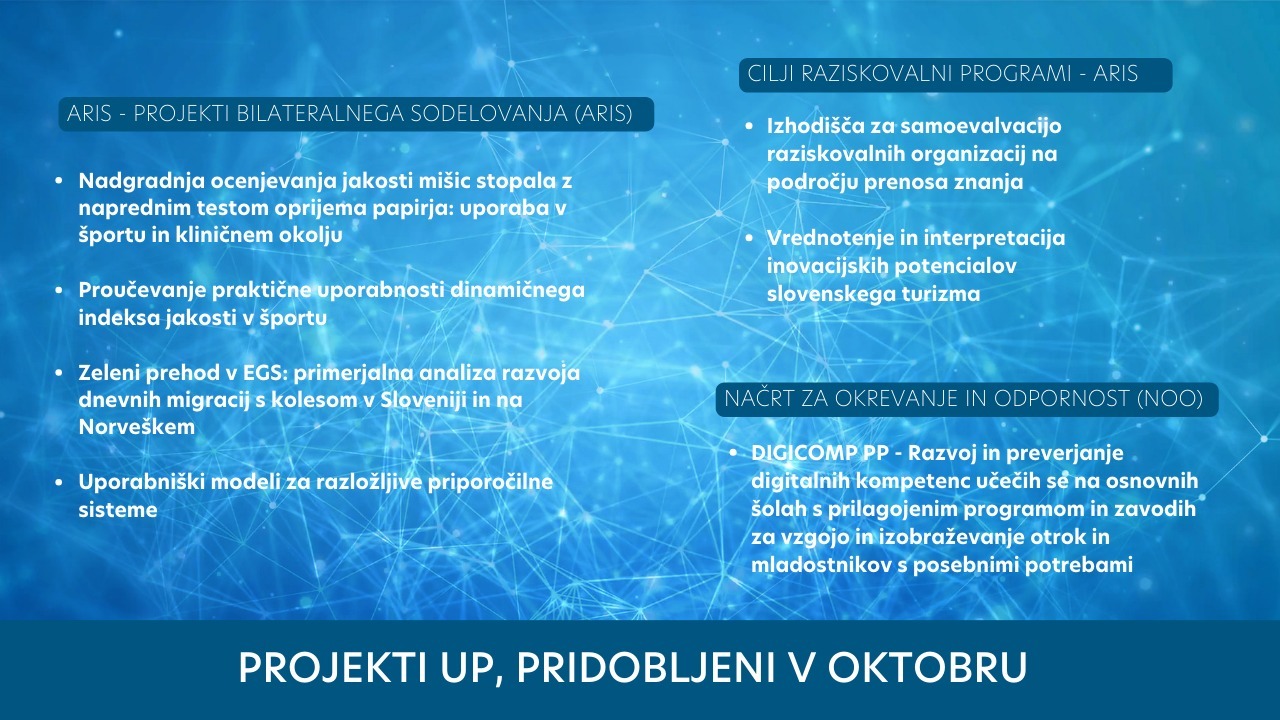 ARIS - PROJEKTI BILATERALNEGA SODELOVANJA (ARIS)

• Nadgradnja ocenjevanja jakosti mišic stopala z naprednim testom oprijema papirja: uporaba v športu in kliničnem okolju

• Proučevanje praktične uporabnosti dinamičnega indeksa jakosti v športu

• Zeleni prehod v EGS: primerjalna analiza razvoja dnevnih migracij s kolesom v Sloveniji in na Norveškem

• Uporabniški modeli za razložljive priporočilne sisteme

CILJI RAZISKOVALNI PROGRAMI - ARIS

• Izhodišča za samoevalvacijo raziskovalnih organizacij na področju prenosa znanja

• Vrednotenje in interpretacija inovacijskih potencialov slovenskega turizma

NAČRT ZA OKREVANJE IN ODPORNOST (NOO)

• DIGICOMP PP - Razvoj in preverjanje digitalnih kompetenc učečih se na osnovnih šolah s prilagojenim programom in zavodih za vzgojo in izobraževanje otrok in mladostnikov s posebnimi potrebami

PROJEKTI UP, PRIDOBLJENI V OKTOBRU